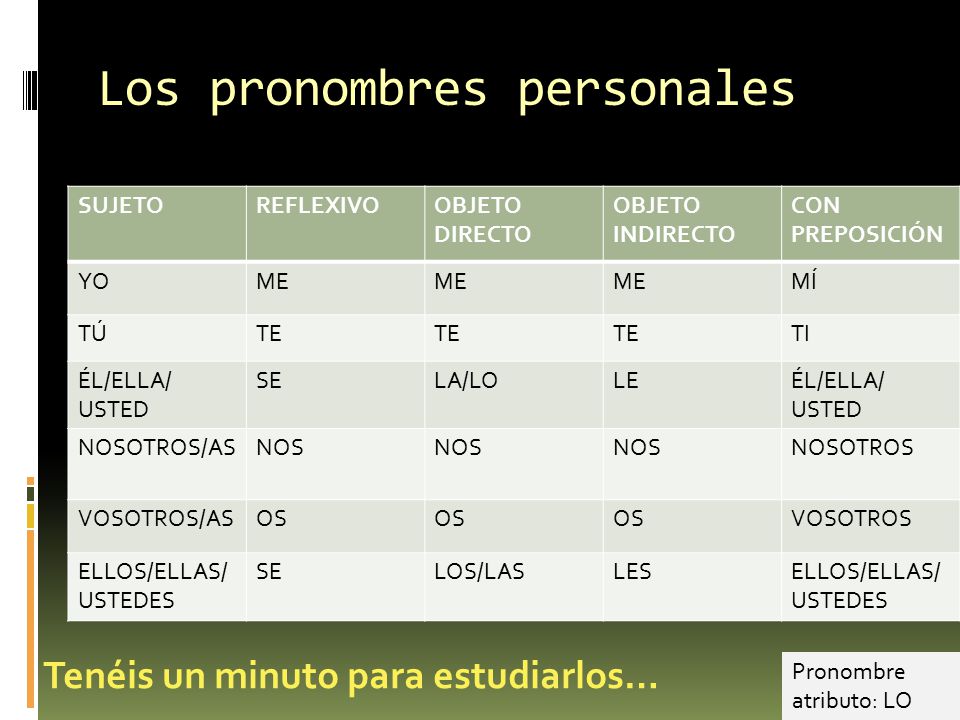 Los pronombres personales

| SUJETO | REFLEXIVO | OBJETO DIRECTO | OBJETO INDIRECTO | CON PREPOSICIÓN |
|---|---|---|---|---|
| YO | ME | ME | ME | MÍ |
| TÚ | TE | TE | TE | TI |
| ÉL/ELLA/ USTED | SE | LA/LO | LE | ÉL/ELLA/ USTED |
| NOSOTROS/AS | NOS | NOS | NOS | NOSOTROS |
| VOSOTROS/AS | OS | OS | OS | VOSOTROS |
| ELLOS/ELLAS/ USTEDES | SE | LOS/LAS | LES | ELLOS/ELLAS/ USTEDES |

Tenéis un minuto para estudiarlos…

Pronombre atributo: LO